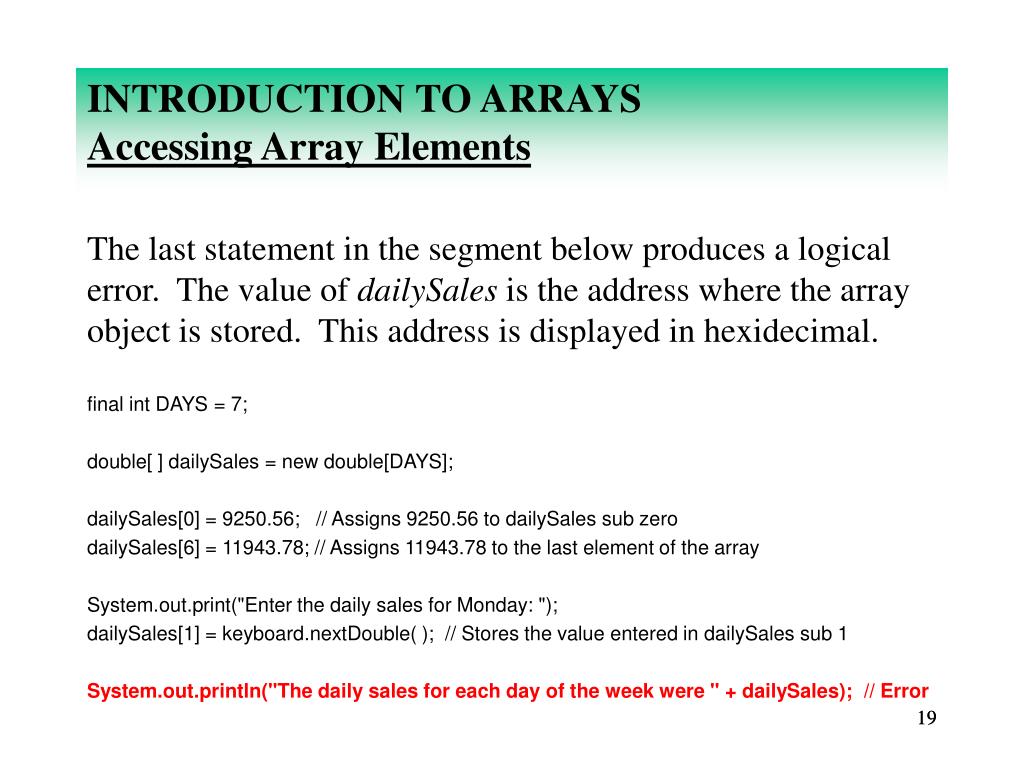 INTRODUCTION TO ARRAYS
Accessing Array Elements

The last statement in the segment below produces a logical error. The value of dailySales is the address where the array object is stored. This address is displayed in hexidecimal.

final int DAYS = 7;

double[ ] dailySales = new double[DAYS];

dailySales[0] = 9250.56; // Assigns 9250.56 to dailySales sub zero
dailySales[6] = 11943.78; // Assigns 11943.78 to the last element of the array

System.out.print("Enter the daily sales for Monday: ");
dailySales[1] = keyboard.nextDouble( ); // Stores the value entered in dailySales sub 1

System.out.println("The daily sales for each day of the week were " + dailySales); // Error

19